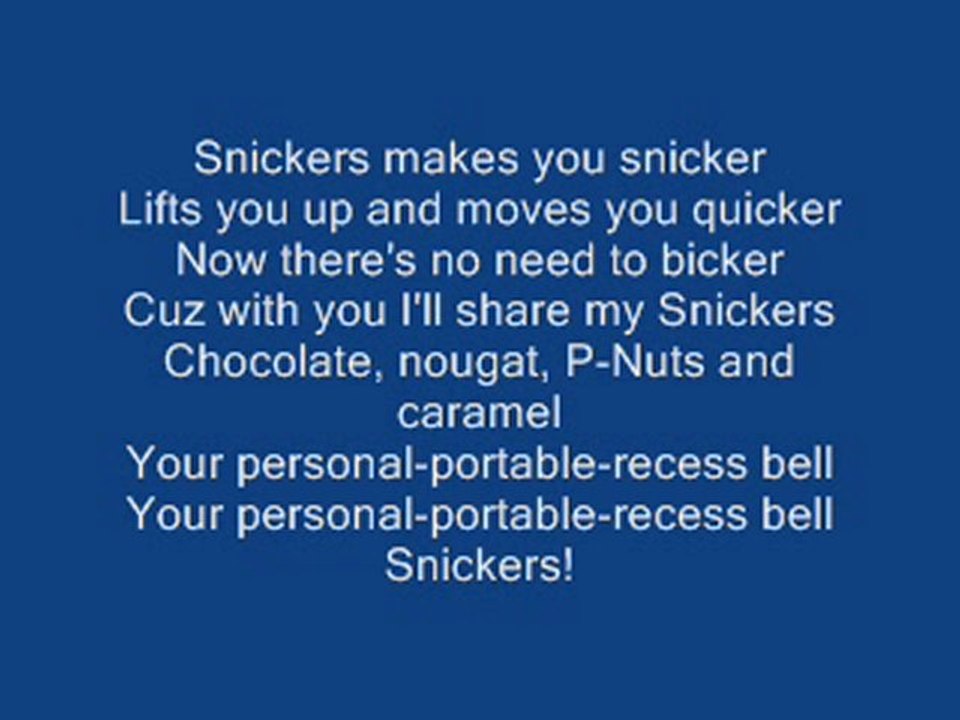 Snickers makes you snicker
Lifts you up and moves you quicker
Now there's no need to bicker
Cuz with you I'll share my Snickers
Chocolate, nougat, P-Nuts and caramel
Your personal-portable-recess bell
Your personal-portable-recess bell
Snickers!